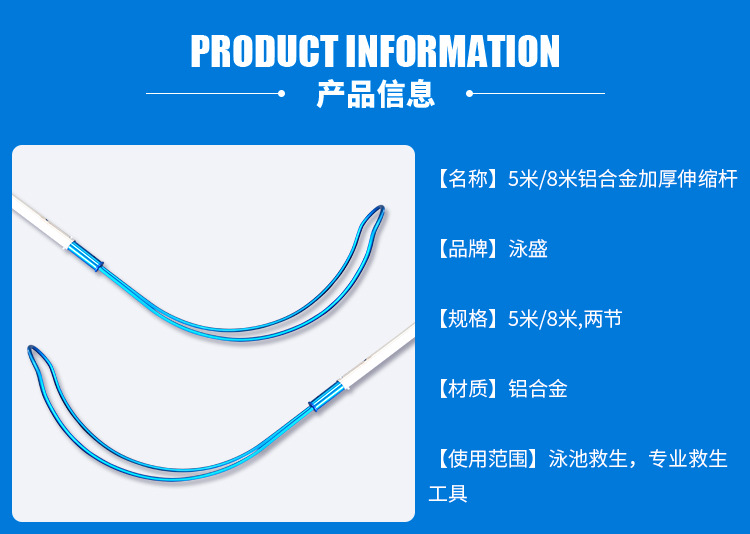 PRODUCT INFORMATION
产品信息

【名称】5米/8米铝合金加厚伸缩杆

【品牌】泳盛

【规格】5米/8米,两节

【材质】铝合金

【使用范围】泳池救生，专业救生工具